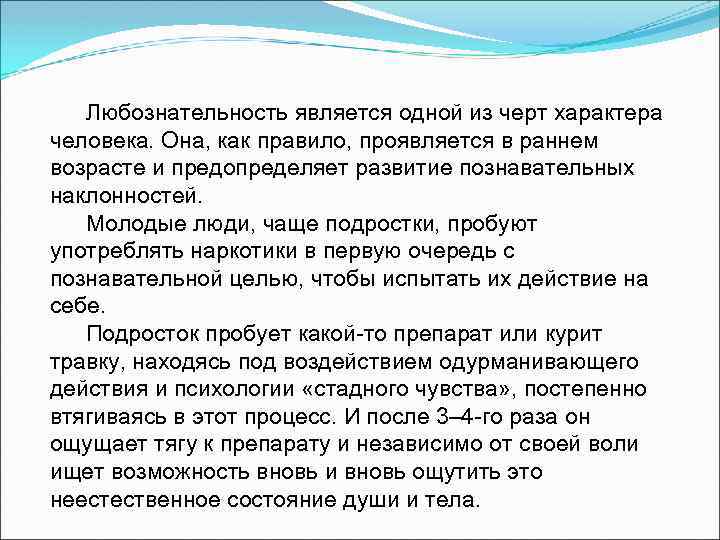 Любознательность является одной из черт характера человека. Она, как правило, проявляется в раннем возрасте и предопределяет развитие познавательных наклонностей.

Молодые люди, чаще подростки, пробуют употреблять наркотики в первую очередь с познавательной целью, чтобы испытать их действие на себе.

Подросток пробует какой-то препарат или курит травку, находясь под воздействием одурманивающего действия и психологии «стадного чувства», постепенно втягиваясь в этот процесс. И после 3–4-го раза он ощущает тягу к препарату и независимо от своей воли ищет возможность вновь и вновь ощутить это неестественное состояние души и тела.